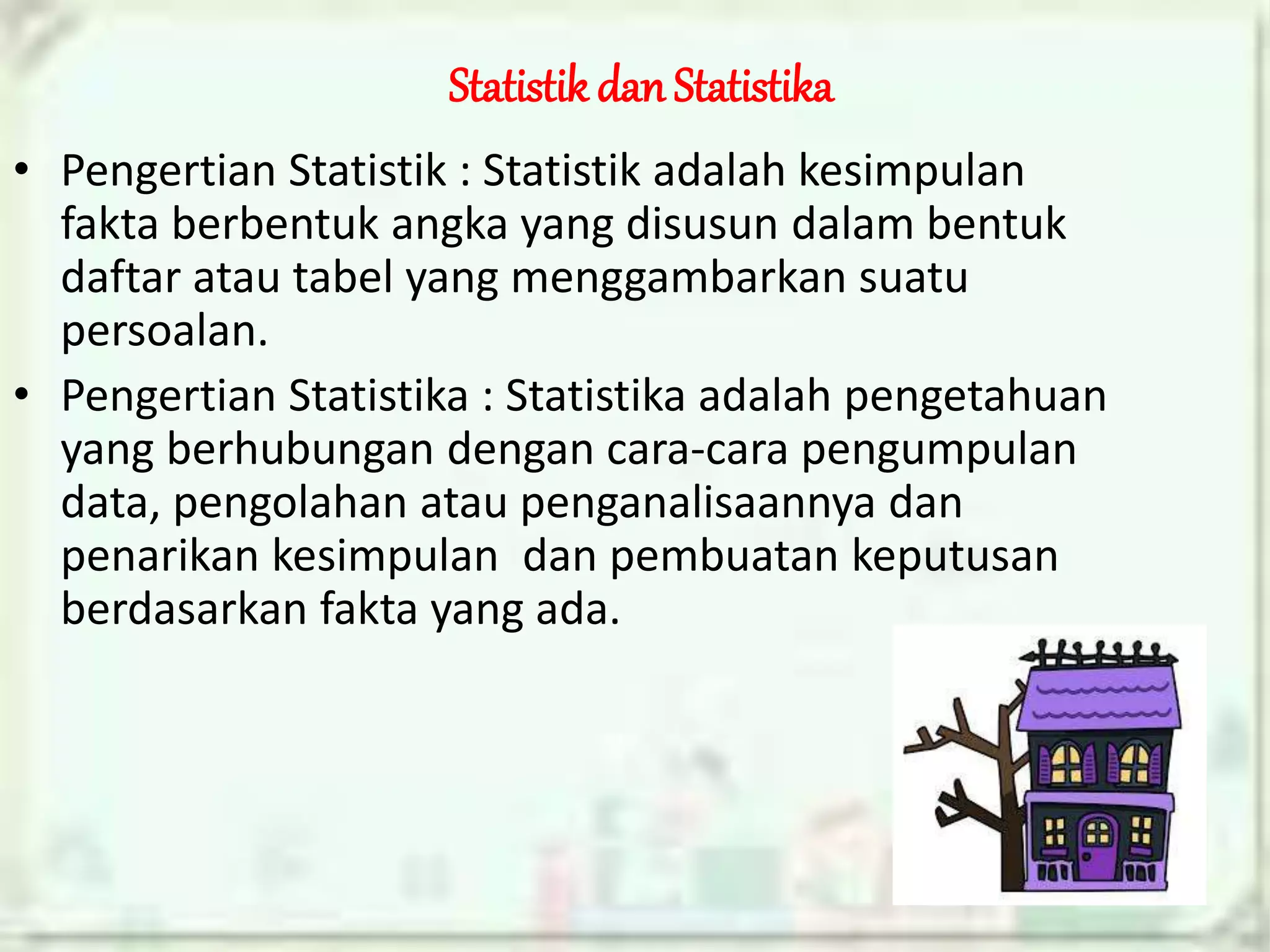 Statistik dan Statistika

• Pengertian Statistik : Statistik adalah kesimpulan fakta berbentuk angka yang disusun dalam bentuk daftar atau tabel yang menggambarkan suatu persoalan.

• Pengertian Statistika : Statistika adalah pengetahuan yang berhubungan dengan cara-cara pengumpulan data, pengolahan atau penganalisaannya dan penarikan kesimpulan dan pembuatan keputusan berdasarkan fakta yang ada.